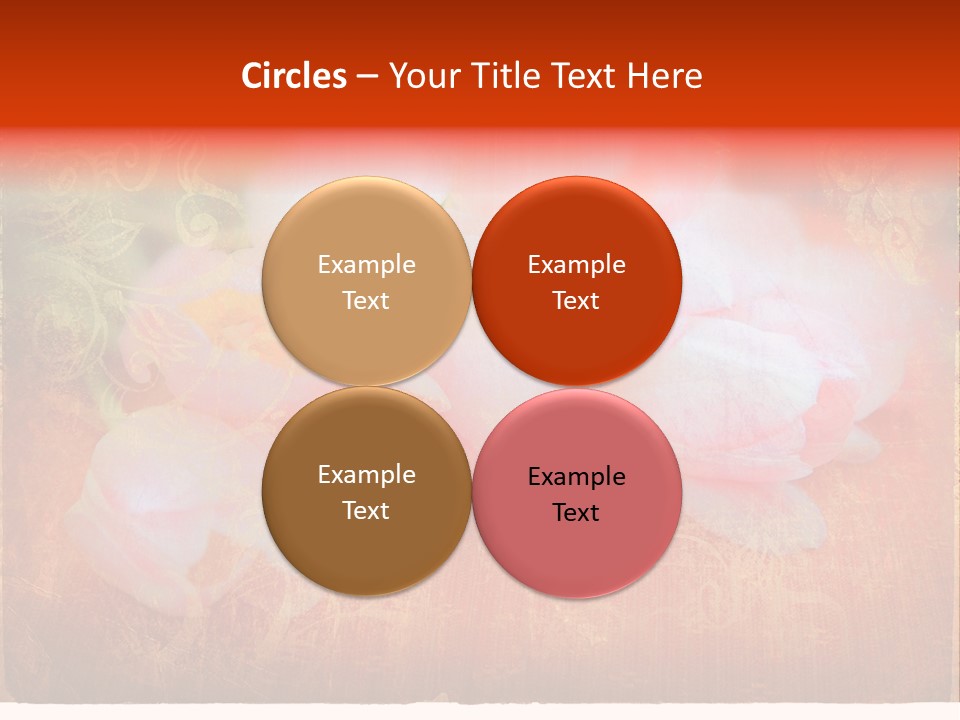 Circles – Your Title Text Here

Example Text

Example Text

Example Text

Example Text